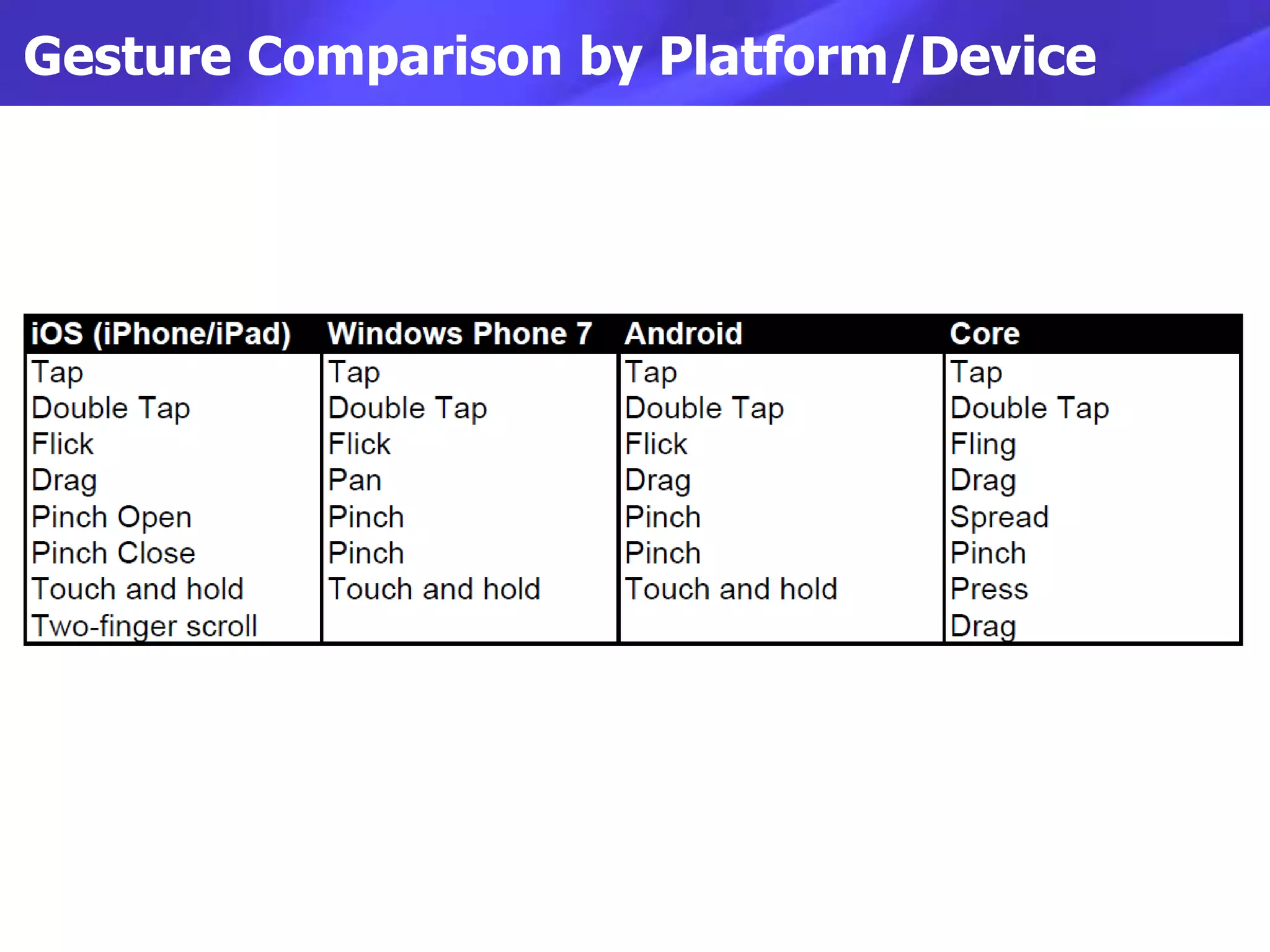 Gesture Comparison by Platform/Device

| iOS (iPhone/iPad) | Windows Phone 7 | Android | Core |
|---|---|---|---|
| Tap | Tap | Tap | Tap |
| Double Tap | Double Tap | Double Tap | Double Tap |
| Flick | Flick | Flick | Fling |
| Drag | Pan | Drag | Drag |
| Pinch Open | Pinch | Pinch | Spread |
| Pinch Close | Pinch | Pinch | Pinch |
| Touch and hold | Touch and hold | Touch and hold | Press |
| Two-finger scroll | | | Drag |